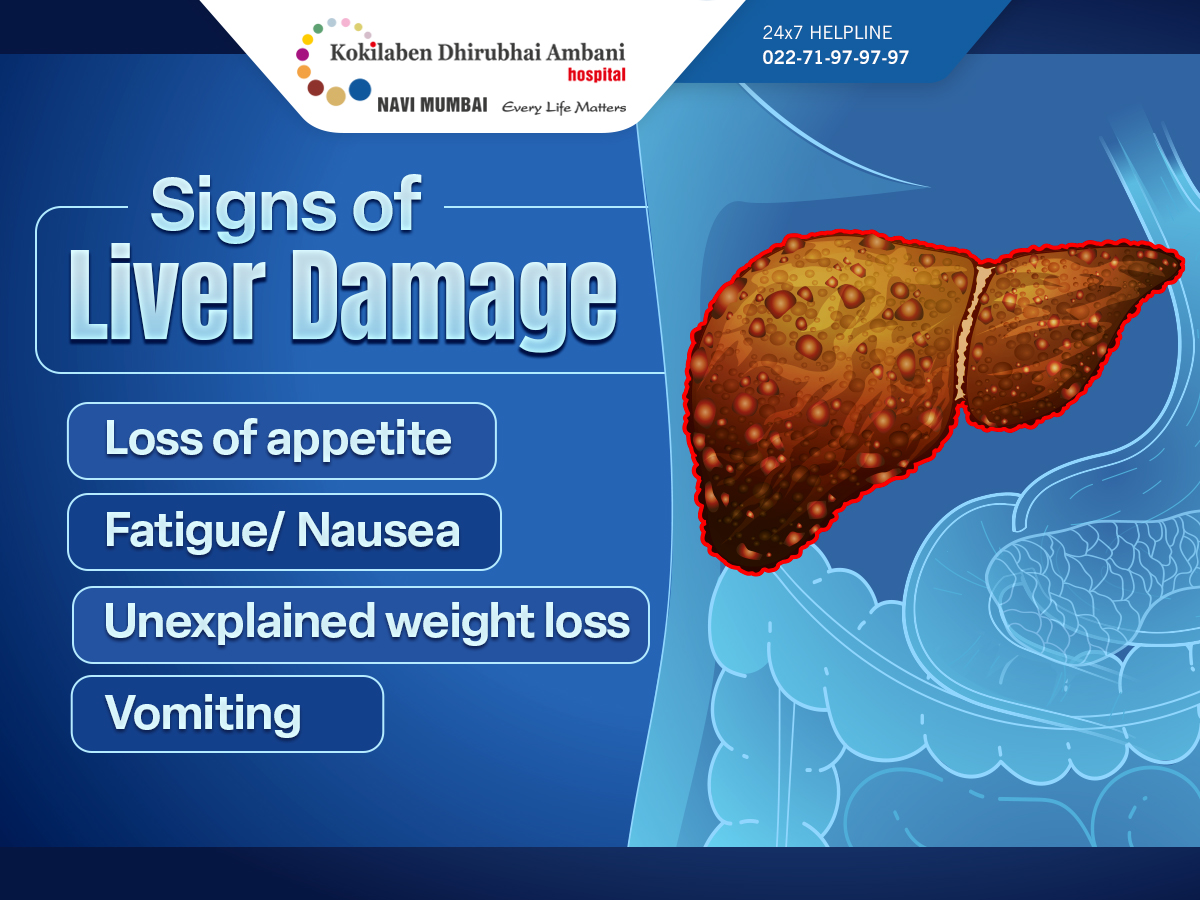 Kokilaben Dhirubhai Ambani hospital
NAVI MUMBAI Every Life Matters

24x7 HELPLINE
022-71-97-97-97

Signs of
Liver Damage

Loss of appetite

Fatigue/ Nausea

Unexplained weight loss

Vomiting